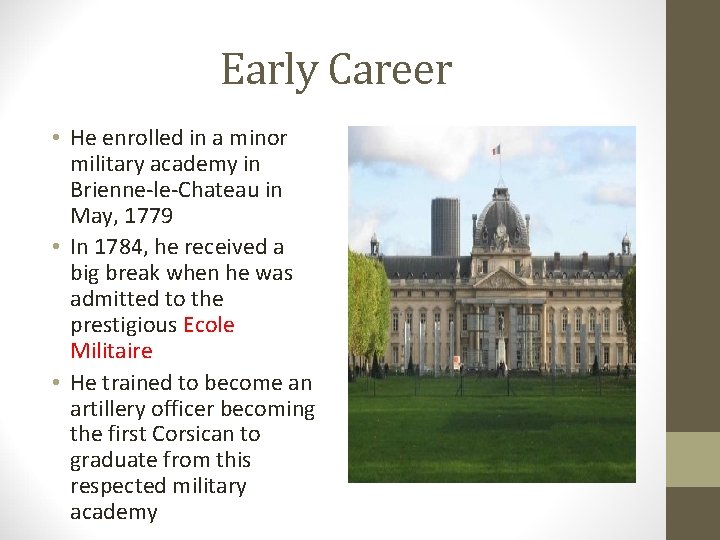 Early Career

• He enrolled in a minor military academy in Brienne-le-Chateau in May, 1779
• In 1784, he received a big break when he was admitted to the prestigious Ecole Militaire
• He trained to become an artillery officer becoming the first Corsican to graduate from this respected military academy